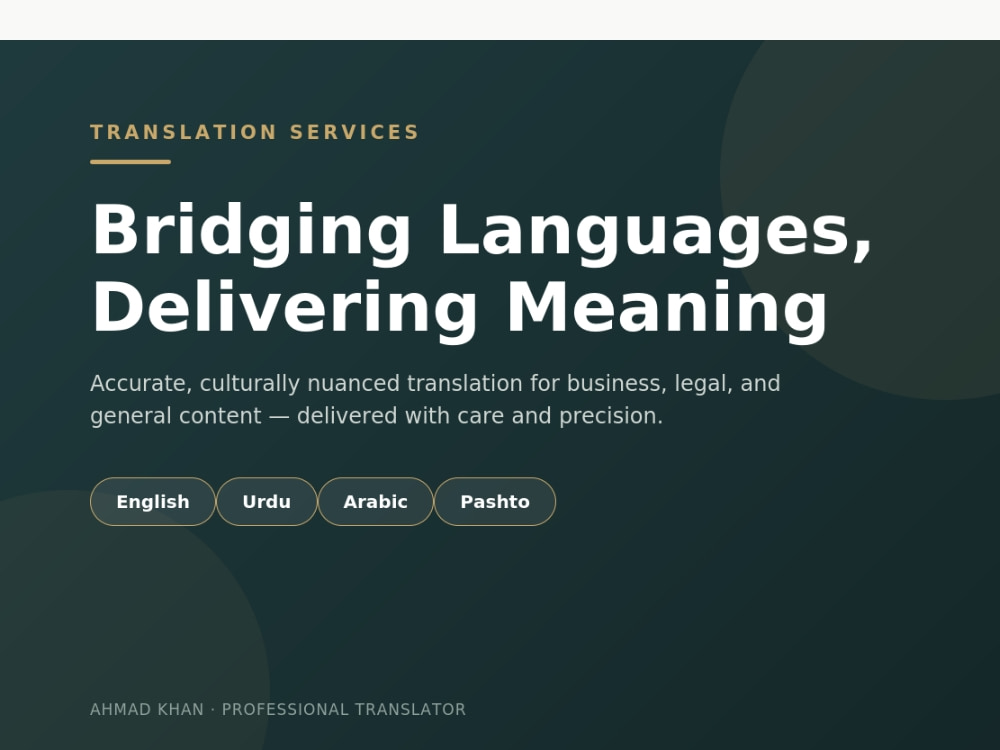 TRANSLATION SERVICES

Bridging Languages, Delivering Meaning

Accurate, culturally nuanced translation for business, legal, and general content — delivered with care and precision.

English
Urdu
Arabic
Pashto

AHMAD KHAN · PROFESSIONAL TRANSLATOR